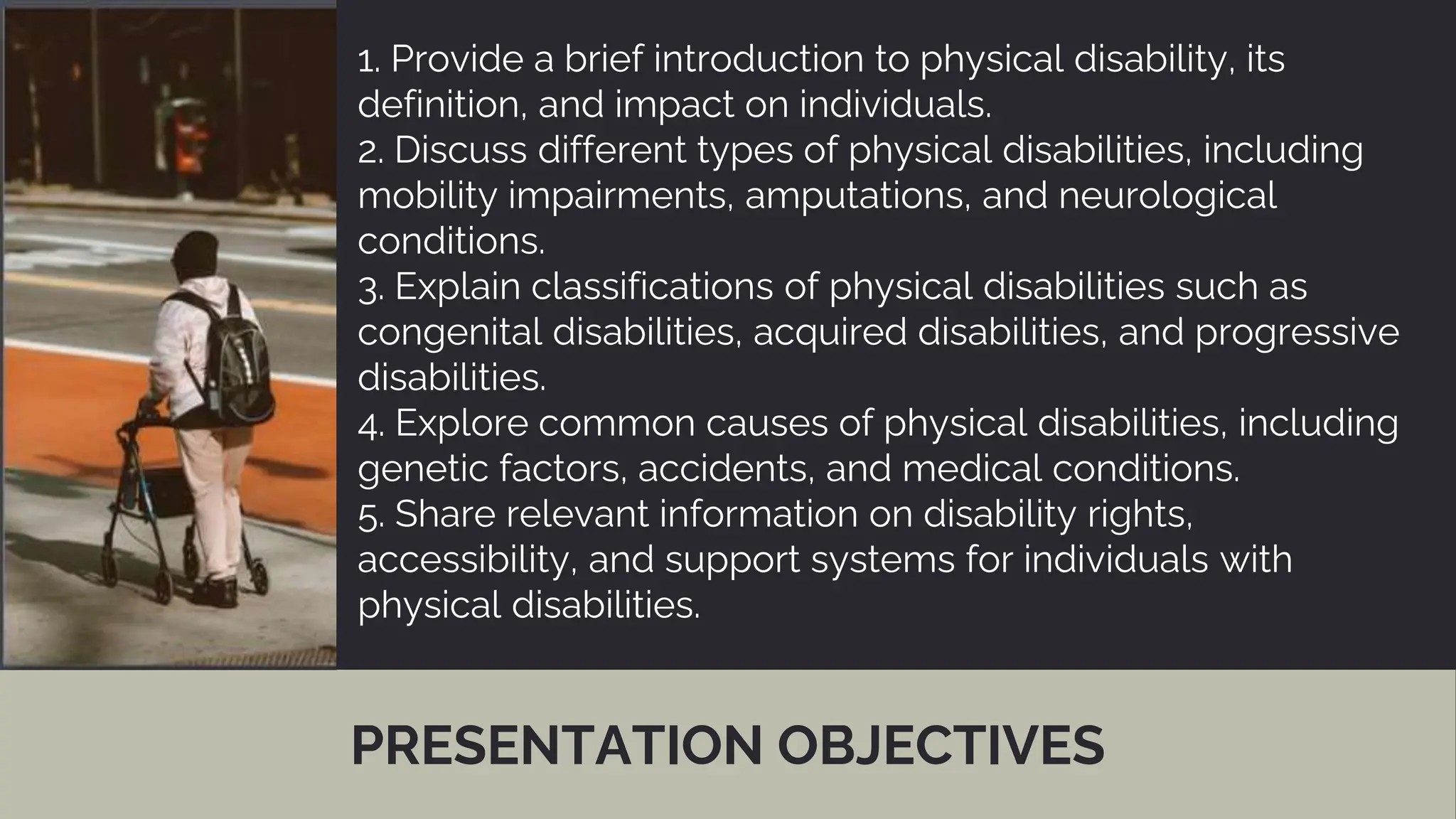 1. Provide a brief introduction to physical disability, its definition, and impact on individuals.
2. Discuss different types of physical disabilities, including mobility impairments, amputations, and neurological conditions.
3. Explain classifications of physical disabilities such as congenital disabilities, acquired disabilities, and progressive disabilities.
4. Explore common causes of physical disabilities, including genetic factors, accidents, and medical conditions.
5. Share relevant information on disability rights, accessibility, and support systems for individuals with physical disabilities.

PRESENTATION OBJECTIVES